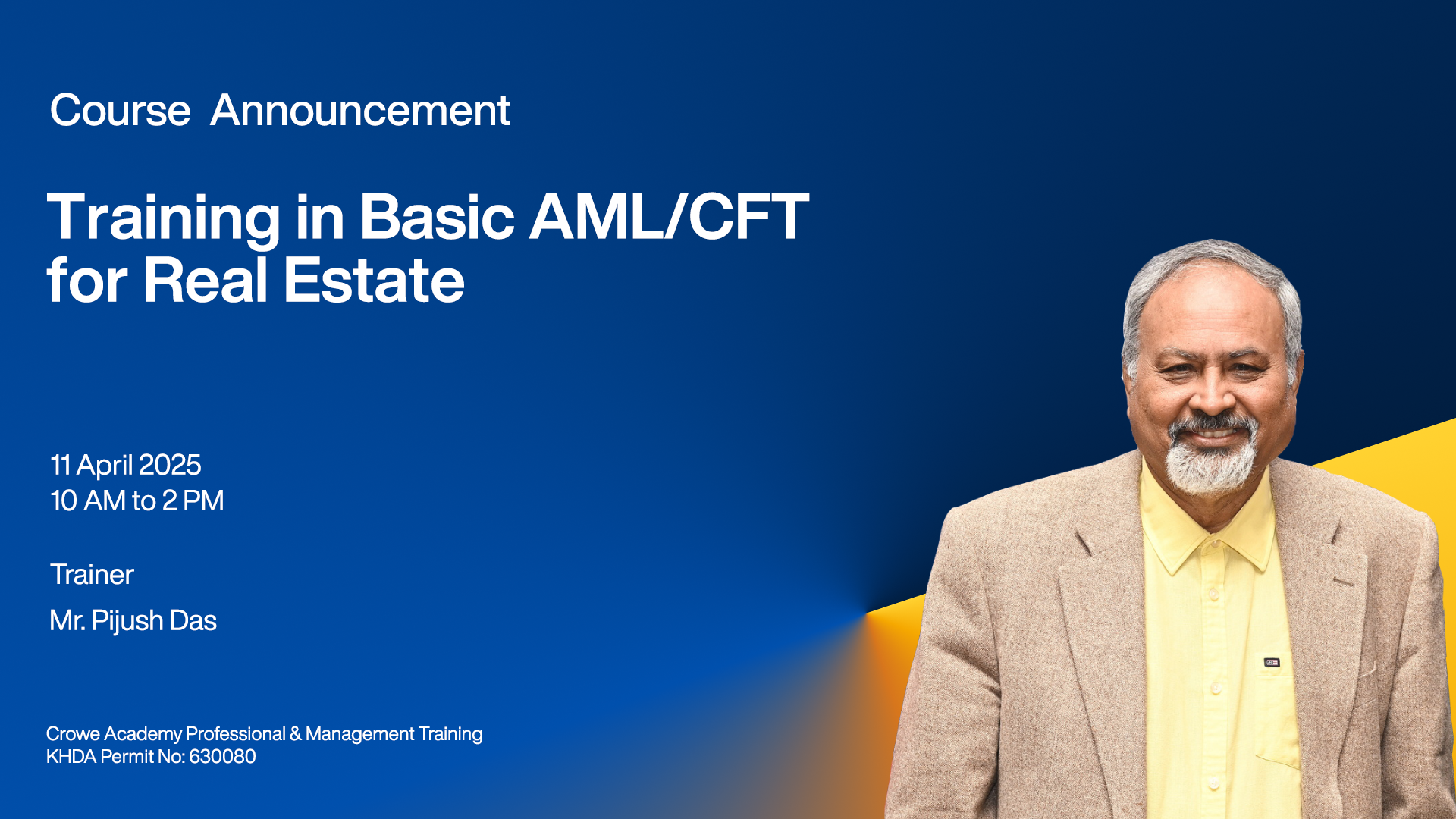 Course Announcement

Training in Basic AML/CFT for Real Estate

11 April 2025
10 AM to 2 PM

Trainer

Mr. Pijush Das

Crowe Academy Professional & Management Training
KHDA Permit No: 630080